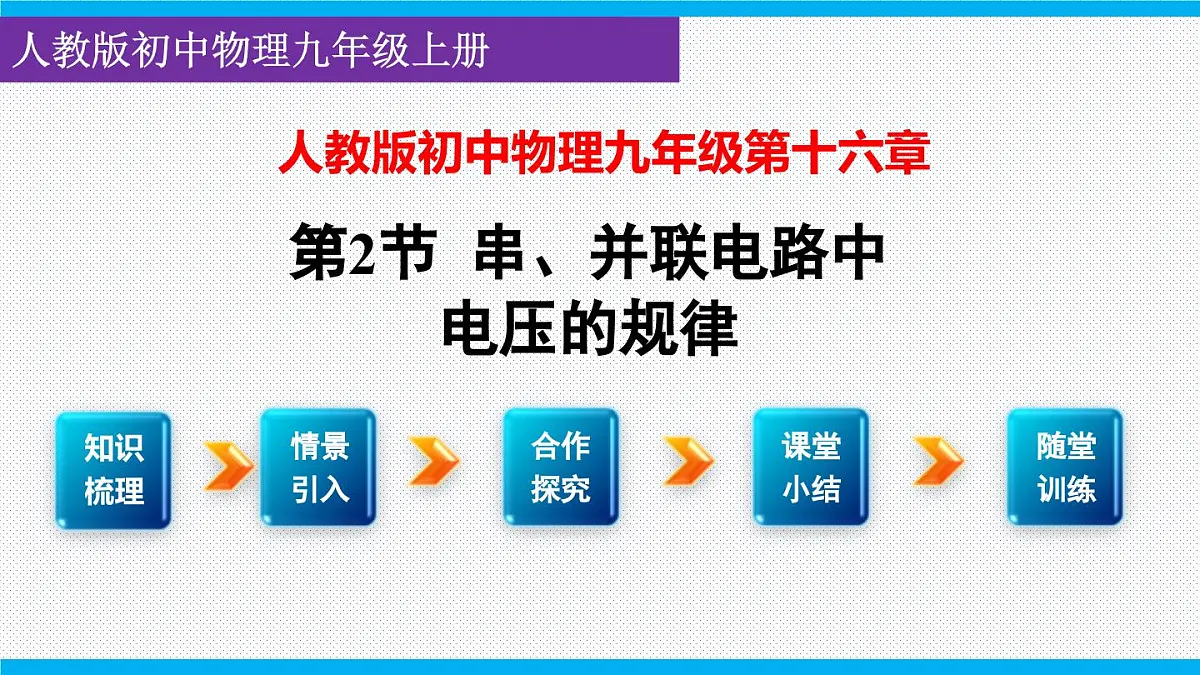 人教版初中物理九年级上册

人教版初中物理九年级第十六章

第2节 串、并联电路中电压的规律

知识梳理

情景引入

合作探究

课堂小结

随堂训练